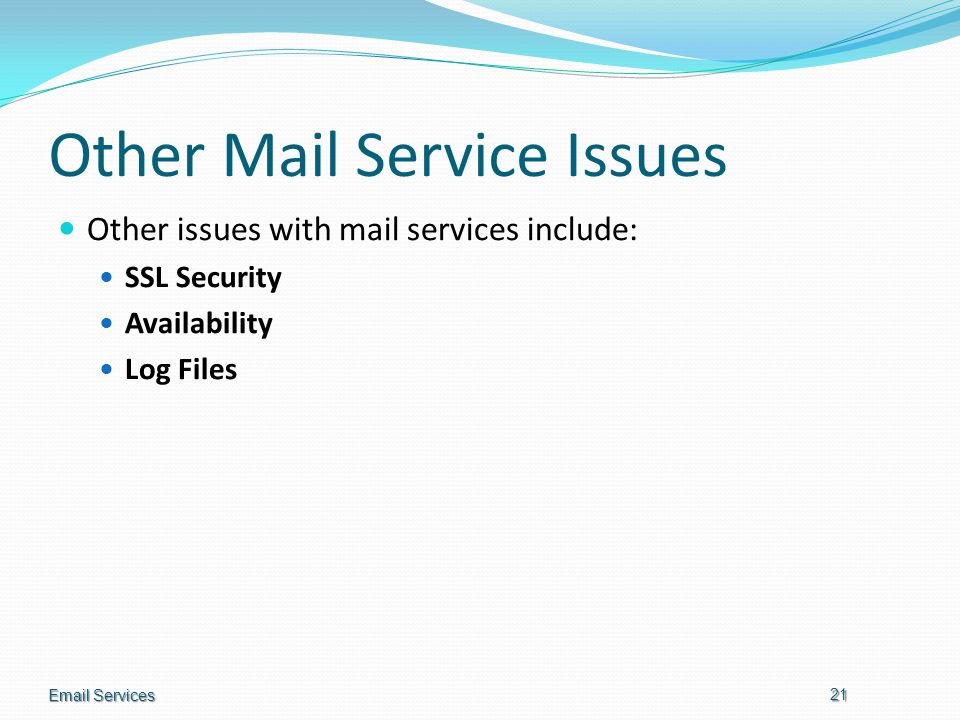 Other Mail Service Issues

Other issues with mail services include:

SSL Security

Availability

Log Files

Email Services

21